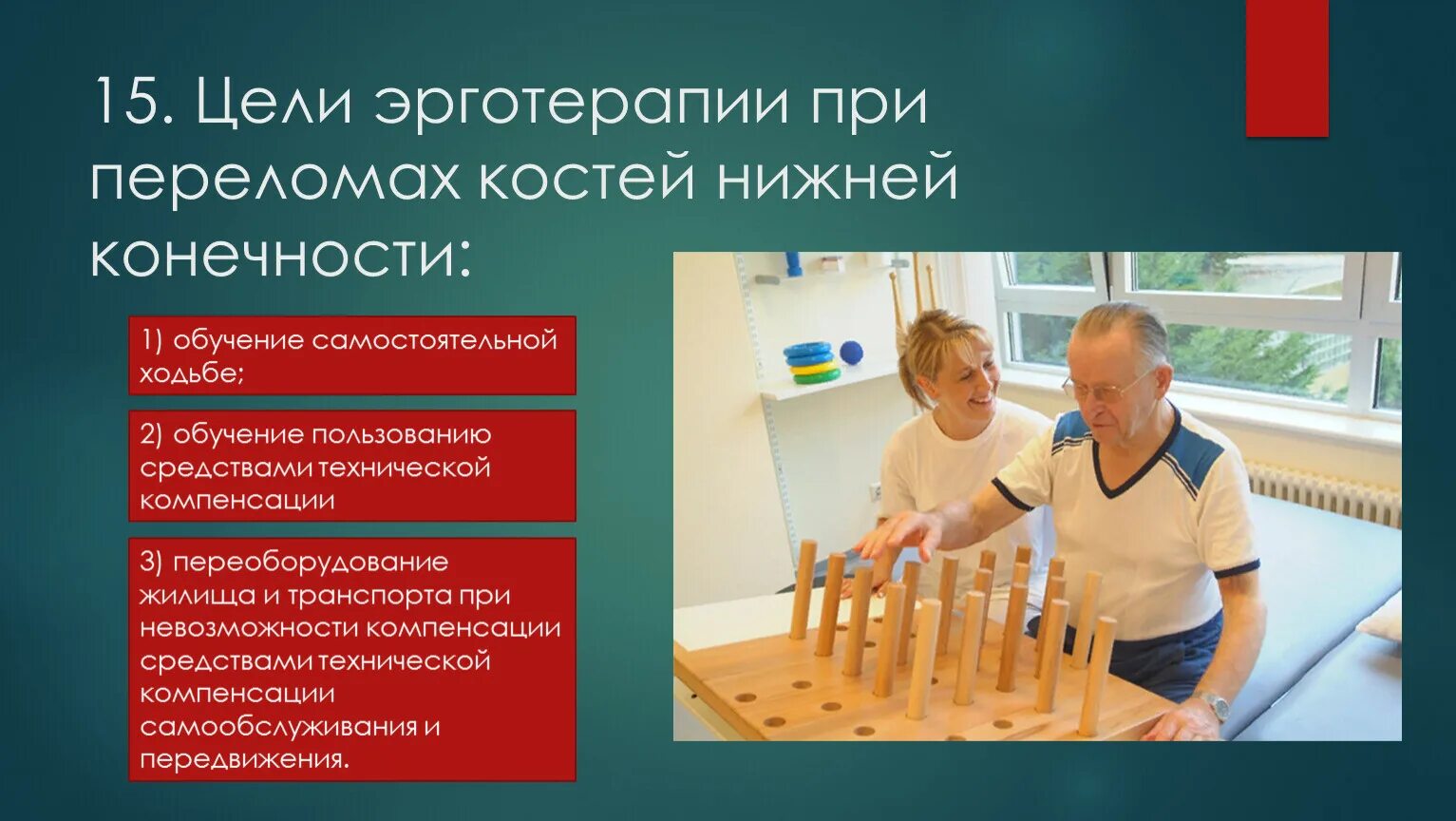 15. Цели эрготерапии при переломах костей нижней конечности:

1) обучение самостоятельной ходьбе;

2) обучение пользованию средствами технической компенсации

3) переоборудование жилища и транспорта при невозможности компенсации средствами технической компенсации самообслуживания и передвижения.